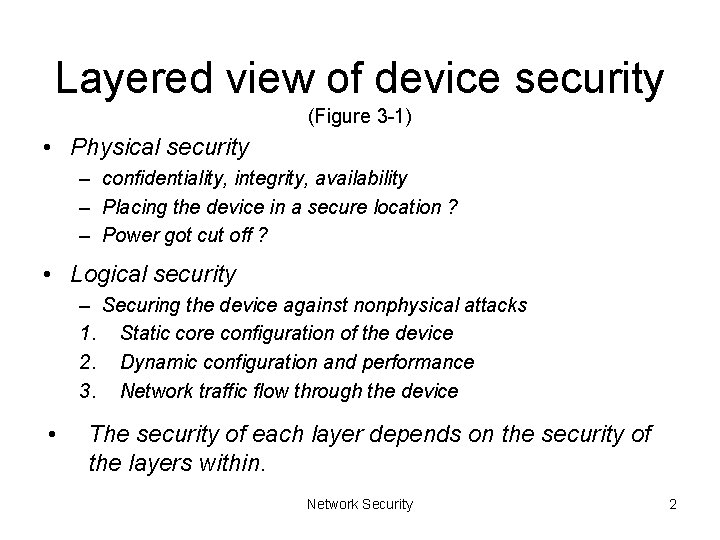 Layered view of device security
(Figure 3-1)

• Physical security
– confidentiality, integrity, availability
– Placing the device in a secure location ?
– Power got cut off ?

• Logical security
– Securing the device against nonphysical attacks
1. Static core configuration of the device
2. Dynamic configuration and performance
3. Network traffic flow through the device

• The security of each layer depends on the security of the layers within.

Network Security

2